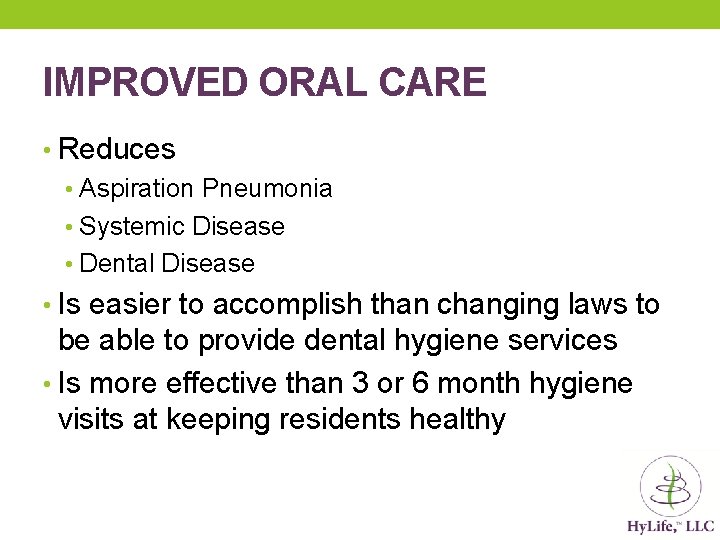 IMPROVED ORAL CARE

• Reduces
  • Aspiration Pneumonia
  • Systemic Disease
  • Dental Disease
• Is easier to accomplish than changing laws to be able to provide dental hygiene services
• Is more effective than 3 or 6 month hygiene visits at keeping residents healthy

HyLife,™ LLC